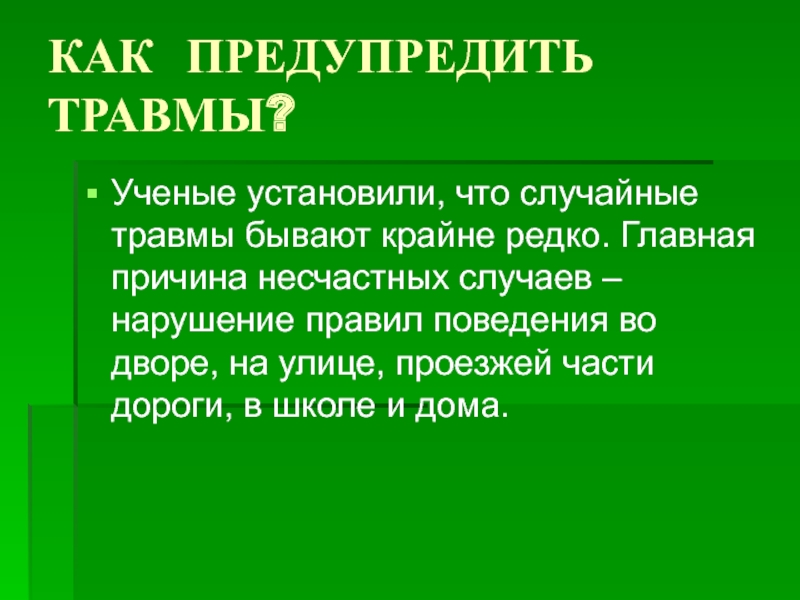 КАК ПРЕДУПРЕДИТЬ ТРАВМЫ?

Ученые установили, что случайные травмы бывают крайне редко. Главная причина несчастных случаев – нарушение правил поведения во дворе, на улице, проезжей части дороги, в школе и дома.